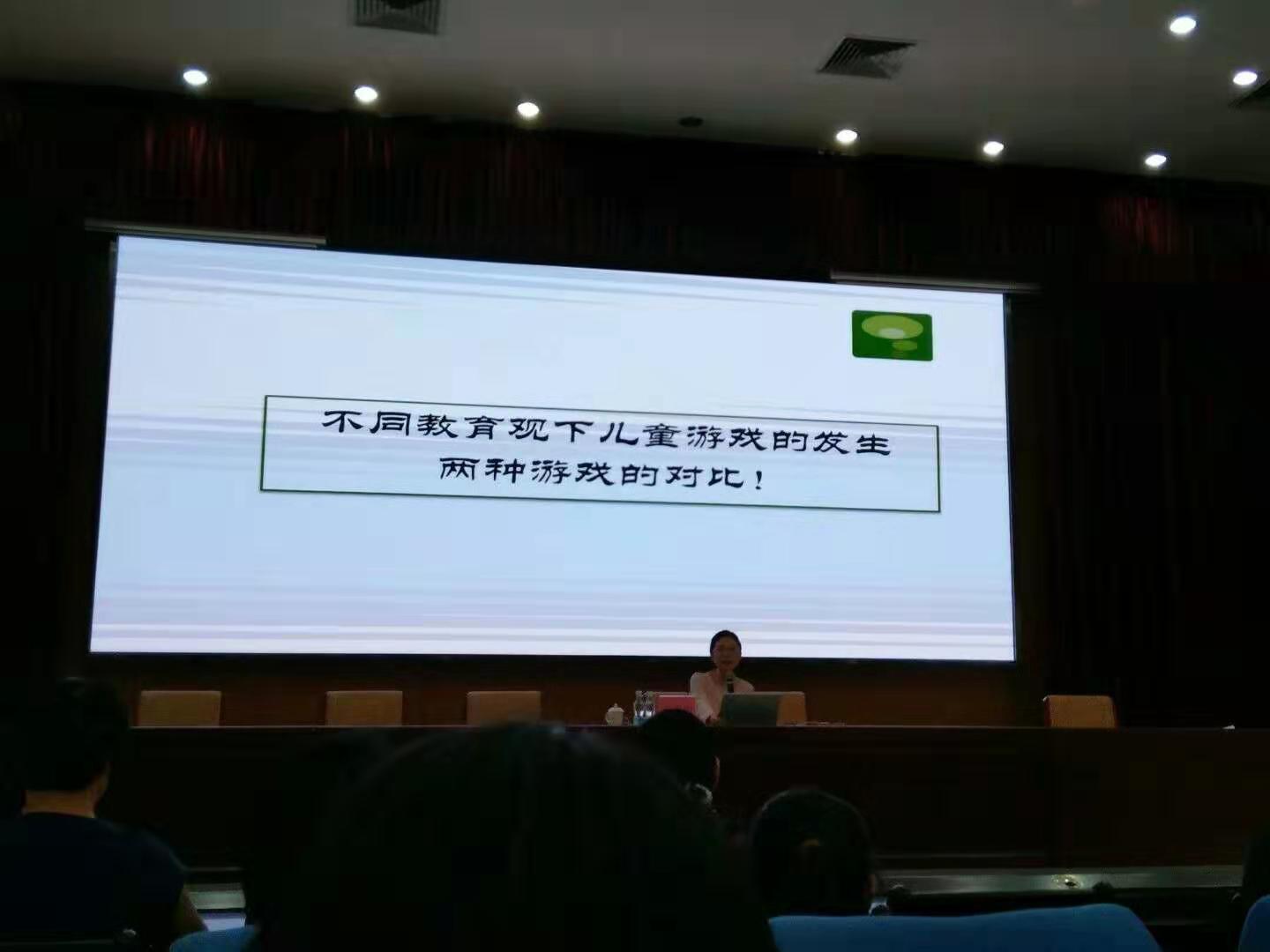 不同教育观下儿童游戏的发生
两种游戏的对比！